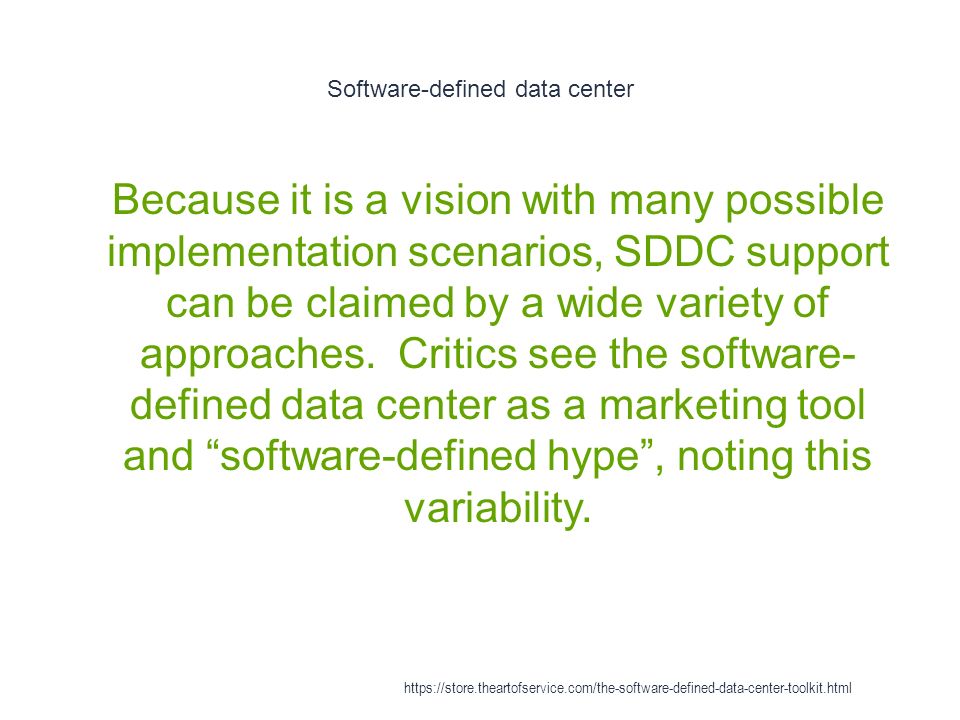 Software-defined data center

Because it is a vision with many possible implementation scenarios, SDDC support can be claimed by a wide variety of approaches.  Critics see the software-defined data center as a marketing tool and “software-defined hype”, noting this variability.

https://store.theartofservice.com/the-software-defined-data-center-toolkit.html